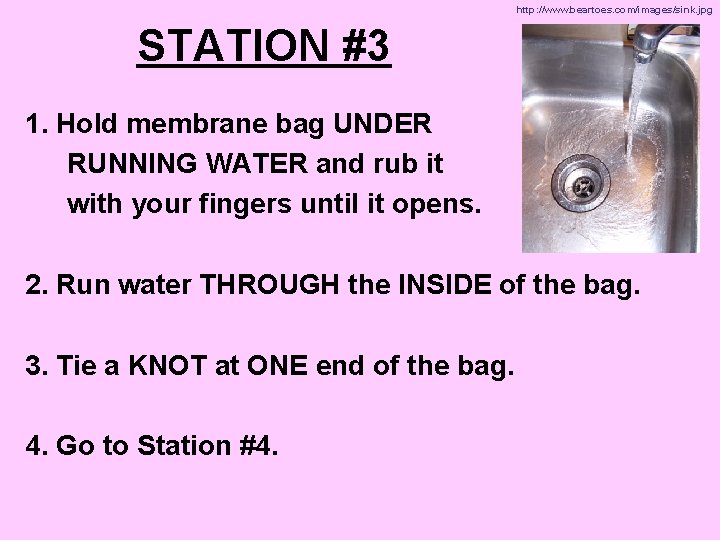 http://www.beartoes.com/images/sink.jpg

STATION #3

1. Hold membrane bag UNDER RUNNING WATER and rub it with your fingers until it opens.

2. Run water THROUGH the INSIDE of the bag.

3. Tie a KNOT at ONE end of the bag.

4. Go to Station #4.